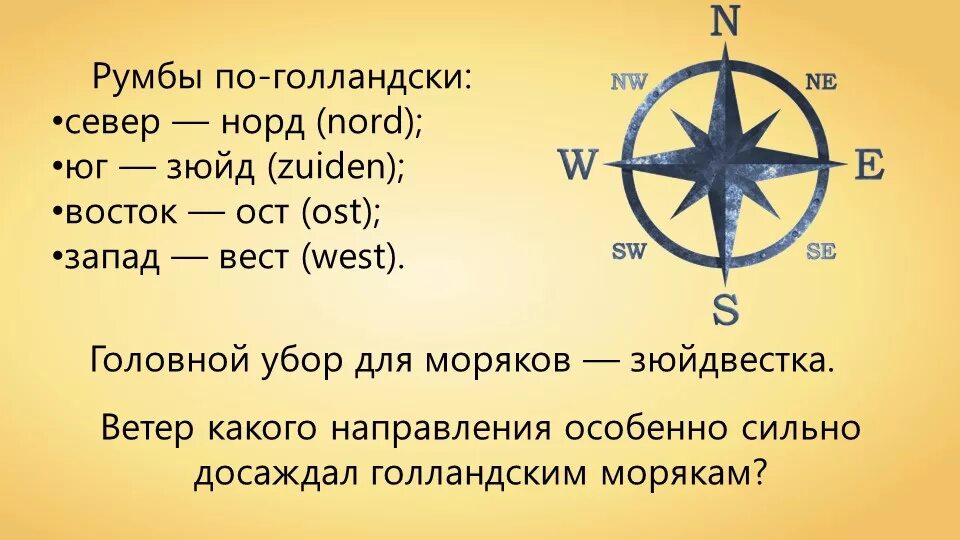 Румбы по-голландски:
•север — норд (nord);
•юг — зюйд (zuiden);
•восток — ост (ost);
•запад — вест (west).

N
NW
NE
W
E
SW
SE
S

Головной убор для моряков — зюйдвестка.

Ветер какого направления особенно сильно досаждал голландским морякам?